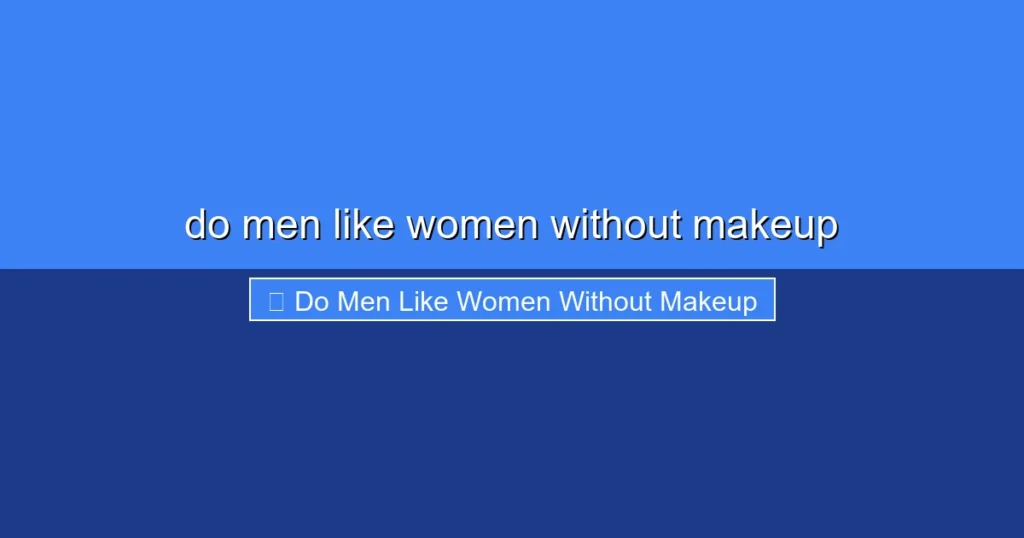 do men like women without makeup

Do Men Like Women Without Makeup